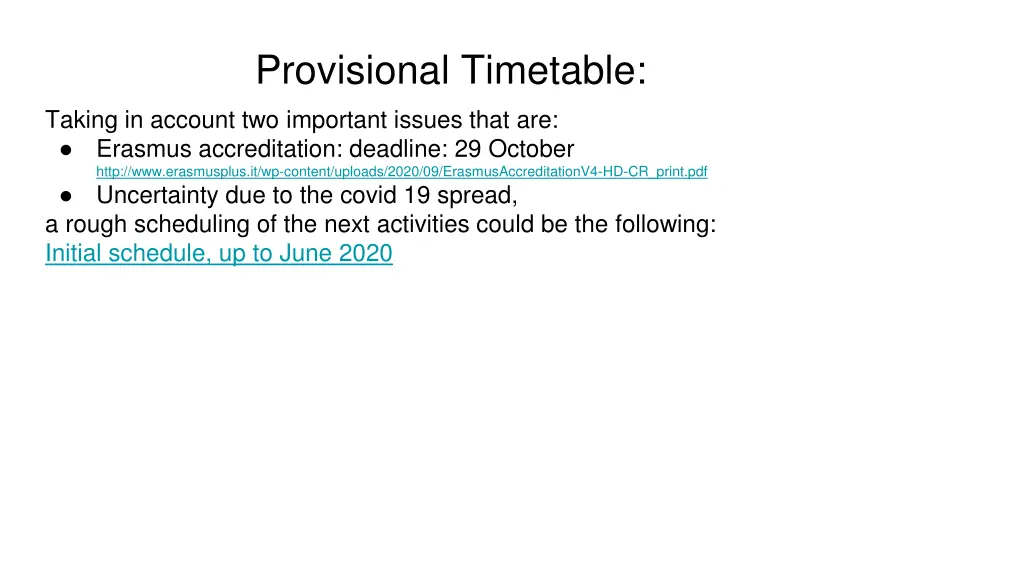 Provisional Timetable:

Taking in account two important issues that are:
● Erasmus accreditation: deadline: 29 October
http://www.erasmusplus.it/wp-content/uploads/2020/09/ErasmusAccreditationV4-HD-CR_print.pdf
● Uncertainty due to the covid 19 spread,
a rough scheduling of the next activities could be the following:
Initial schedule, up to June 2020